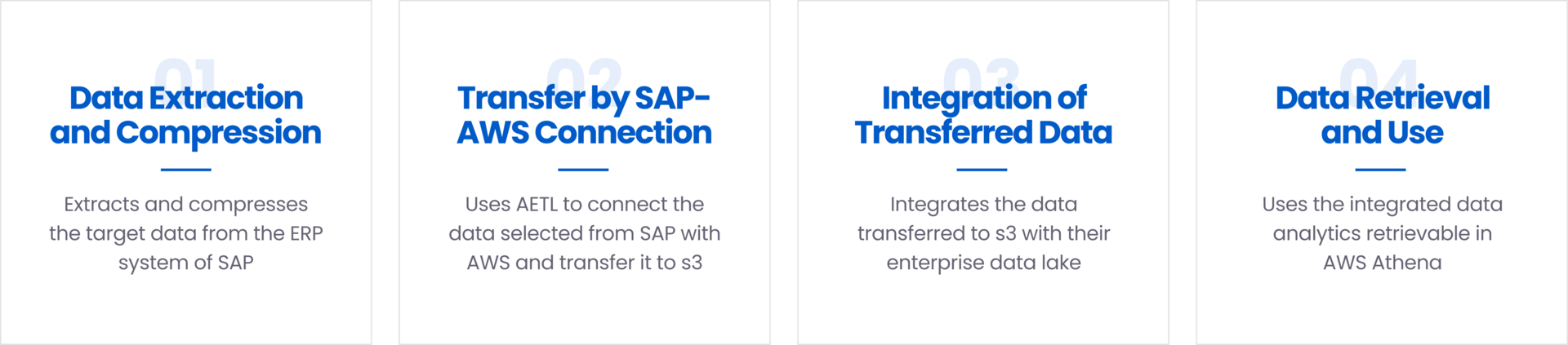 01
Data Extraction and Compression

Extracts and compresses the target data from the ERP system of SAP

02
Transfer by SAP-AWS Connection

Uses AETL to connect the data selected from SAP with AWS and transfer it to s3

03
Integration of Transferred Data

Integrates the data transferred to s3 with their enterprise data lake

04
Data Retrieval and Use

Uses the integrated data analytics retrievable in AWS Athena